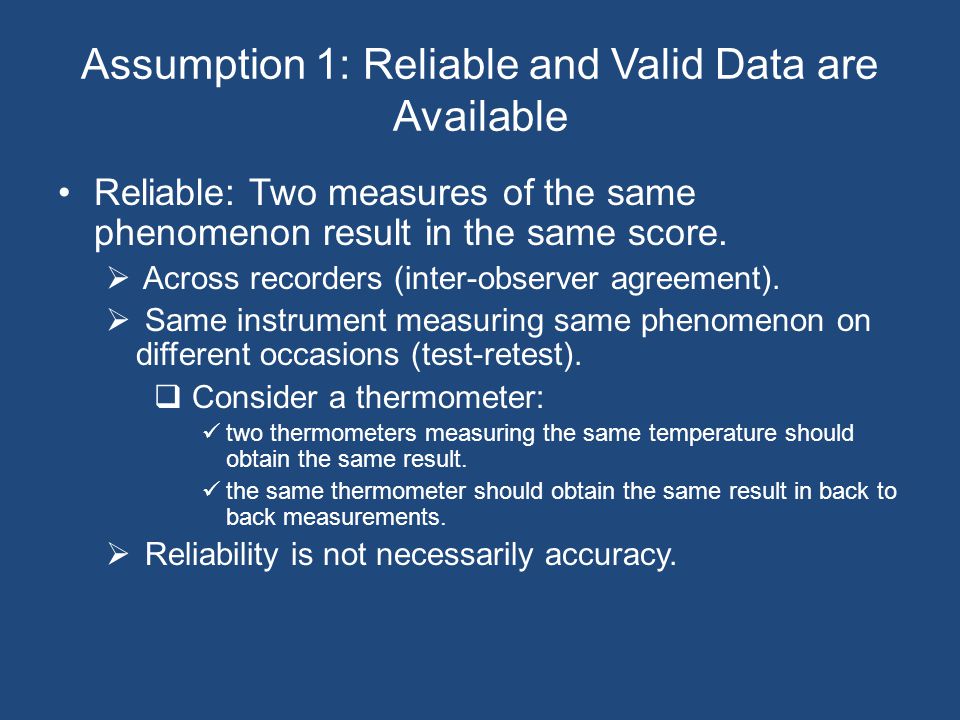 Assumption 1: Reliable and Valid Data are Available

• Reliable: Two measures of the same phenomenon result in the same score.

➢ Across recorders (inter-observer agreement).

➢ Same instrument measuring same phenomenon on different occasions (test-retest).

❑ Consider a thermometer:

✓ two thermometers measuring the same temperature should obtain the same result.

✓ the same thermometer should obtain the same result in back to back measurements.

➢ Reliability is not necessarily accuracy.